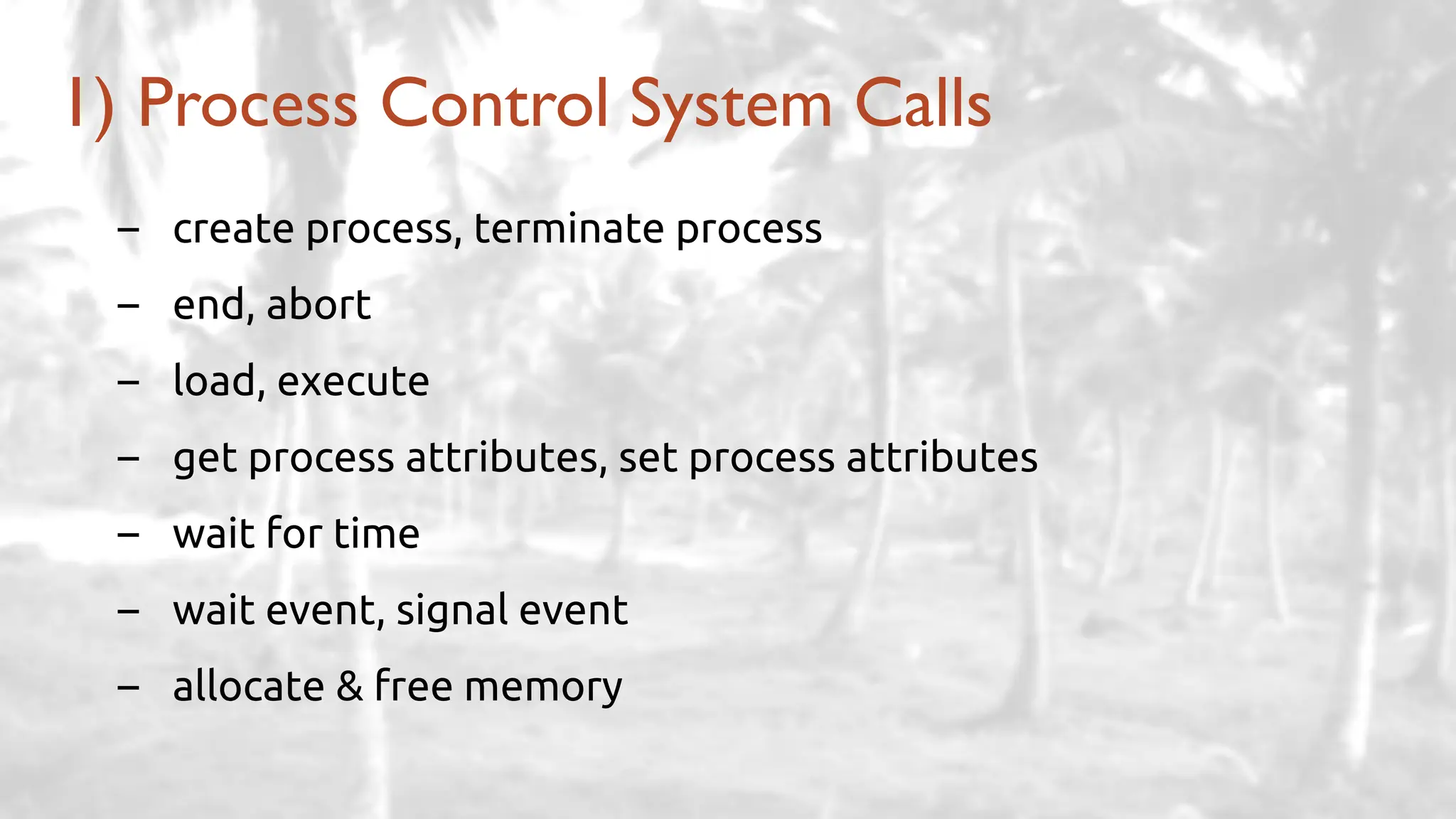 1) Process Control System Calls

– create process, terminate process
– end, abort
– load, execute
– get process attributes, set process attributes
– wait for time
– wait event, signal event
– allocate & free memory